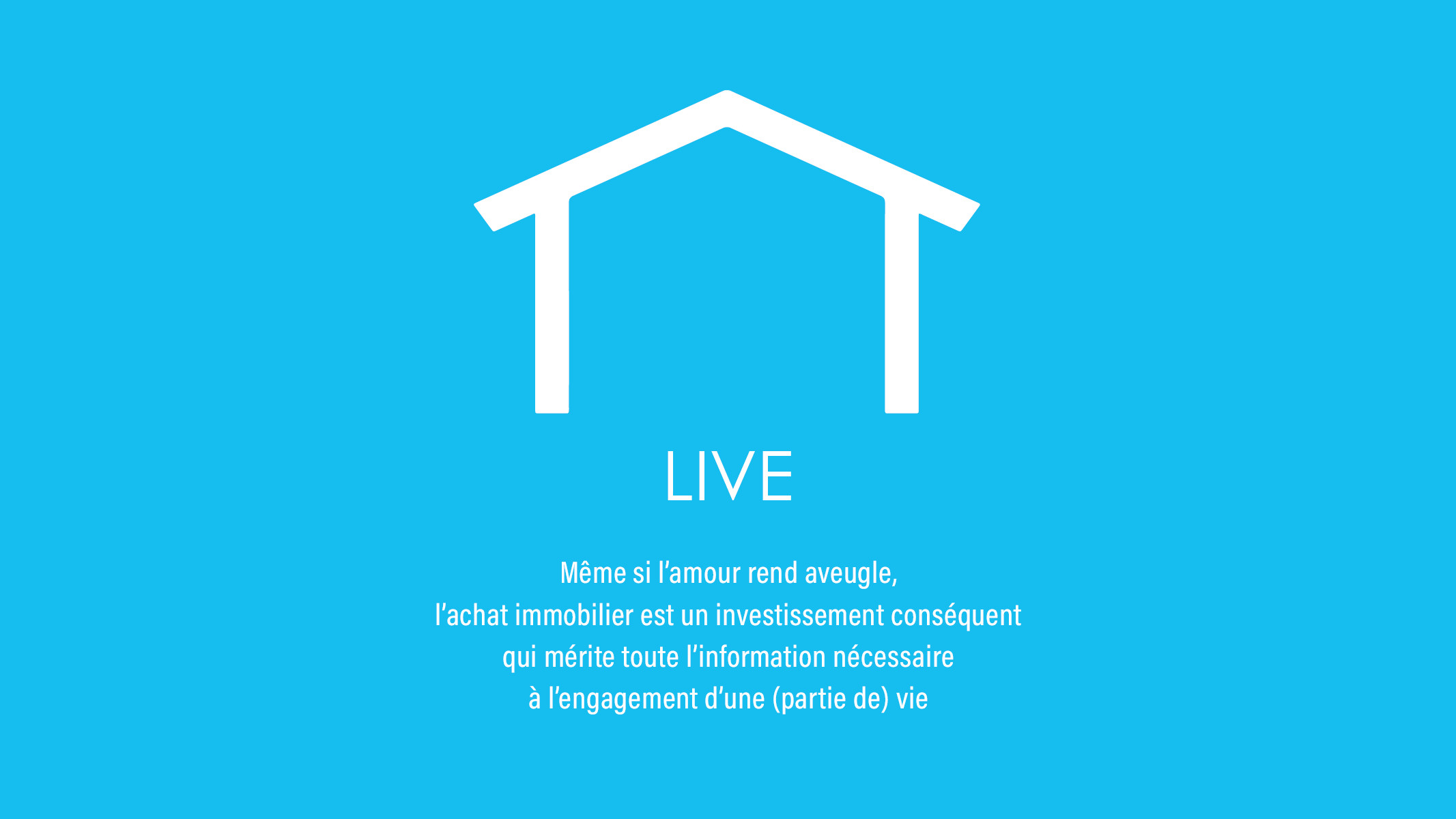 LIVE

Même si l’amour rend aveugle,
l’achat immobilier est un investissement conséquent
qui mérite toute l’information nécessaire
à l’engagement d’une (partie de) vie